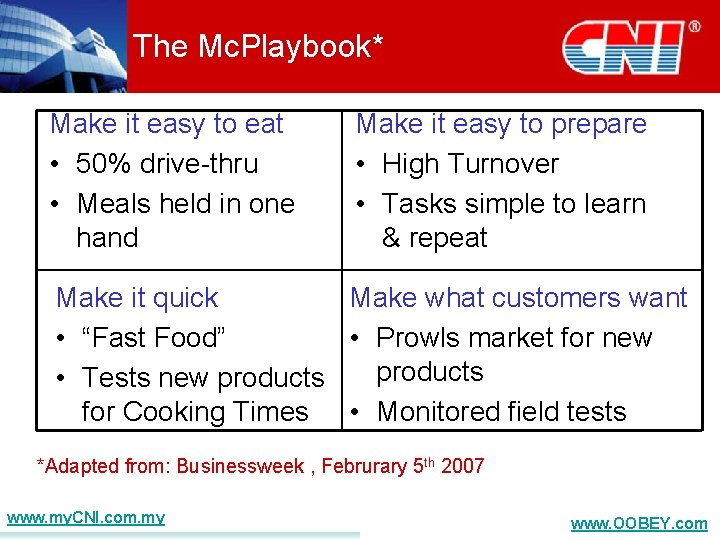 The McPlaybook*

CNI®

| Make it easy to eat<br>• 50% drive-thru<br>• Meals held in one hand | Make it easy to prepare<br>• High Turnover<br>• Tasks simple to learn & repeat |
|---|---|
| Make it quick<br>• “Fast Food”<br>• Tests new products for Cooking Times | Make what customers want<br>• Prowls market for new products<br>• Monitored field tests |

*Adapted from: Businessweek , Februrary 5$^{th}$ 2007

www.myCNI.com.my

www.OOBEY.com